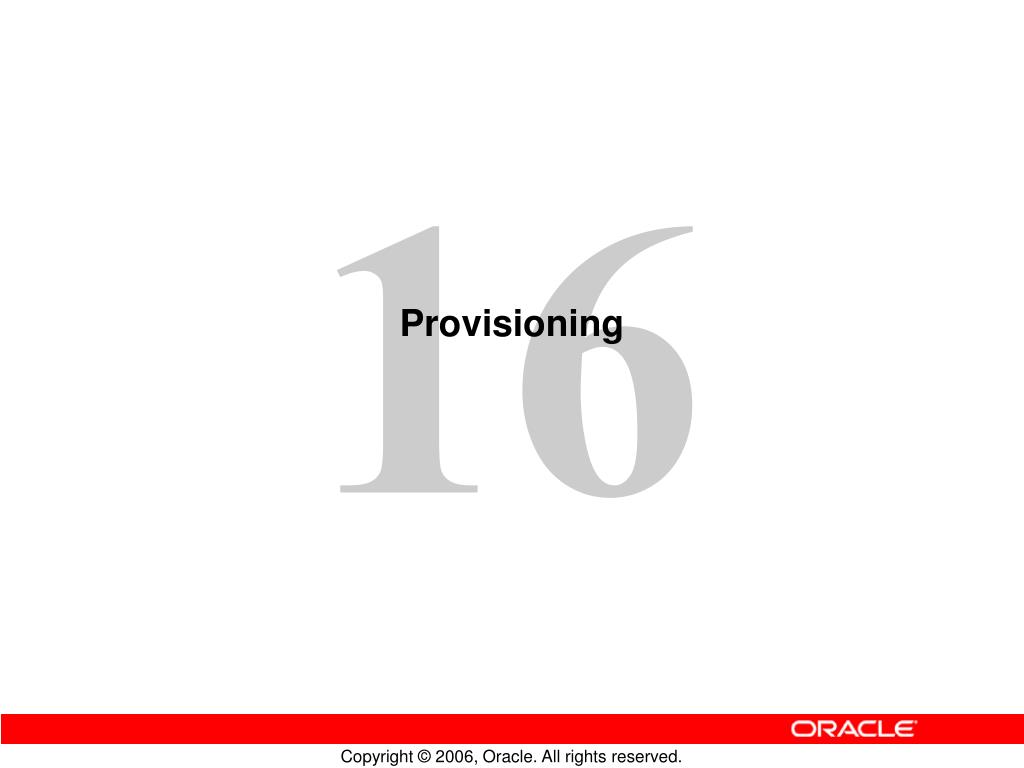 16

Provisioning

ORACLE

Copyright © 2006, Oracle. All rights reserved.